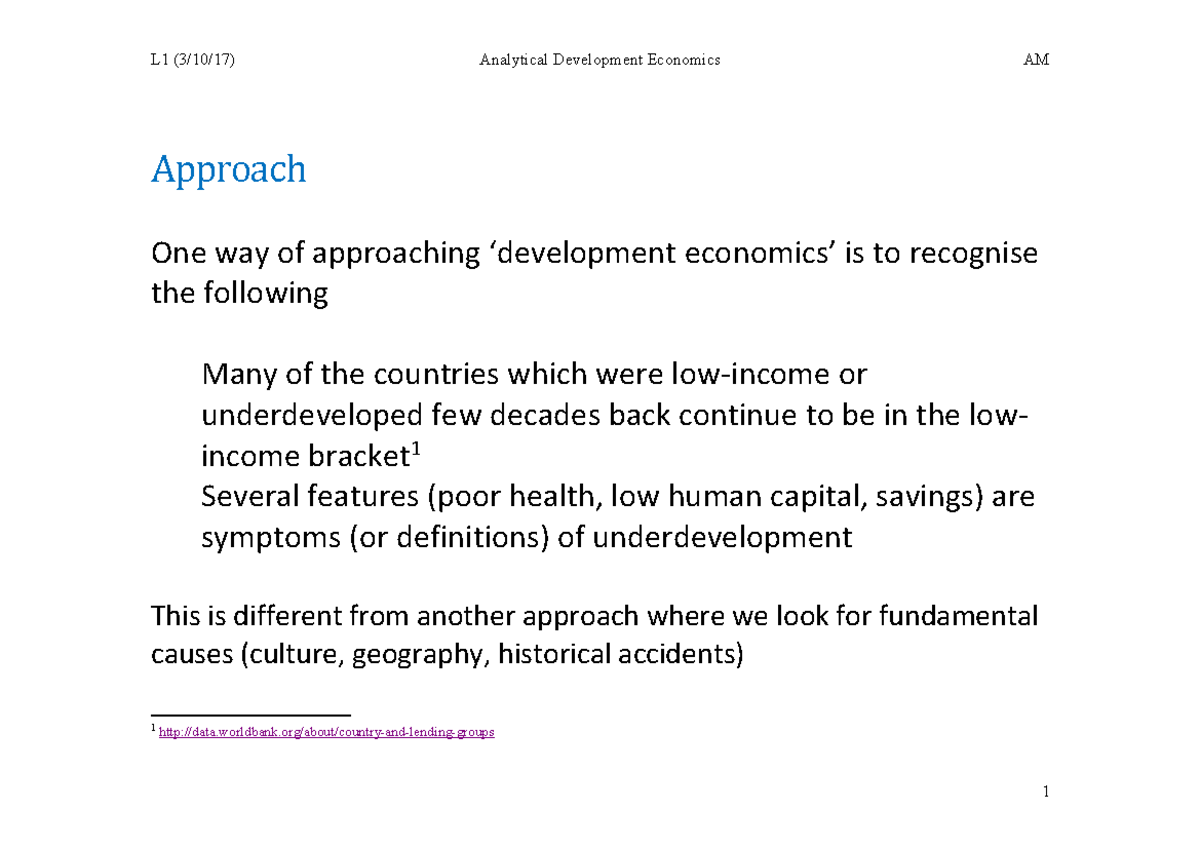 L1 (3/10/17) Analytical Development Economics AM

Approach

One way of approaching ‘development economics’ is to recognise the following

Many of the countries which were low-income or underdeveloped few decades back continue to be in the low-income bracket$^1$
Several features (poor health, low human capital, savings) are symptoms (or definitions) of underdevelopment

This is different from another approach where we look for fundamental causes (culture, geography, historical accidents)

$^1$ http://data.worldbank.org/about/country-and-lending-groups

1